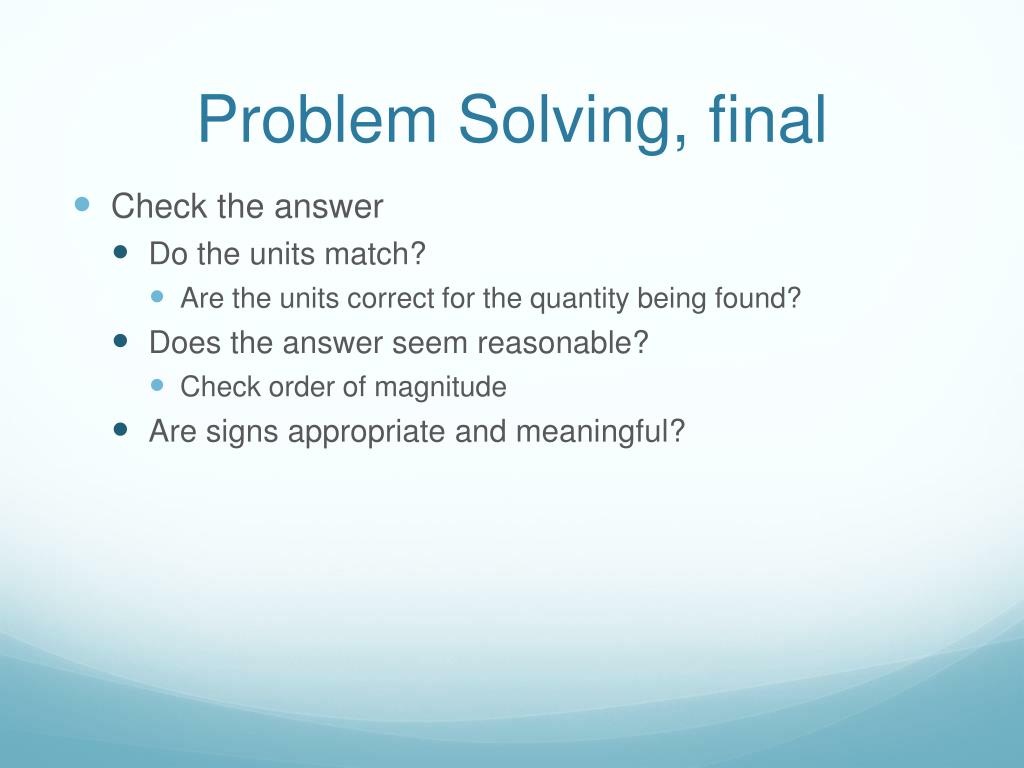 Problem Solving, final

- Check the answer
  - Do the units match?
    - Are the units correct for the quantity being found?
  - Does the answer seem reasonable?
    - Check order of magnitude
  - Are signs appropriate and meaningful?